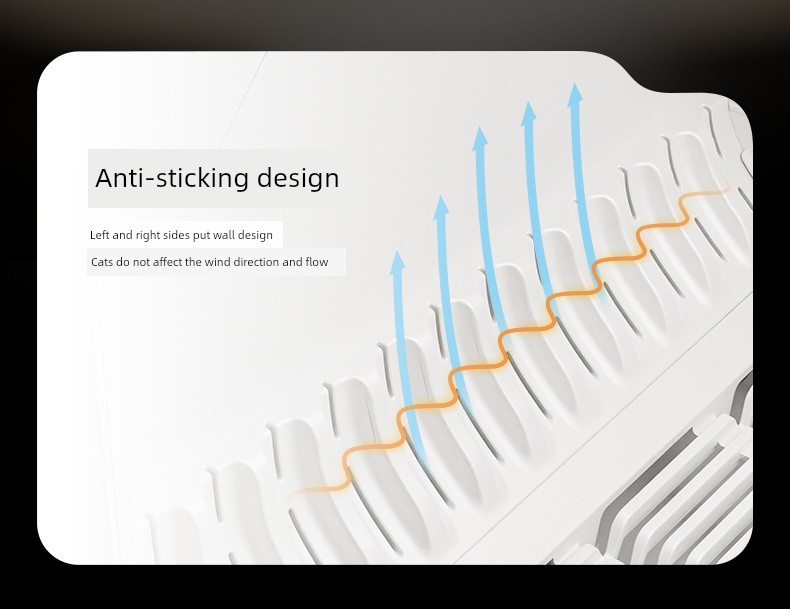 Anti-sticking design

Left and right sides put wall design

Cats do not affect the wind direction and flow